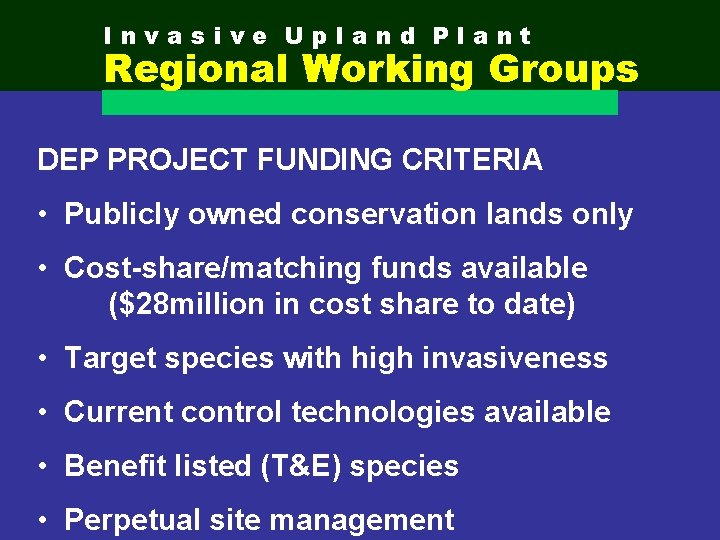 Invasive Upland Plant
Regional Working Groups

DEP PROJECT FUNDING CRITERIA

• Publicly owned conservation lands only

• Cost-share/matching funds available ($28million in cost share to date)

• Target species with high invasiveness

• Current control technologies available

• Benefit listed (T&E) species

• Perpetual site management